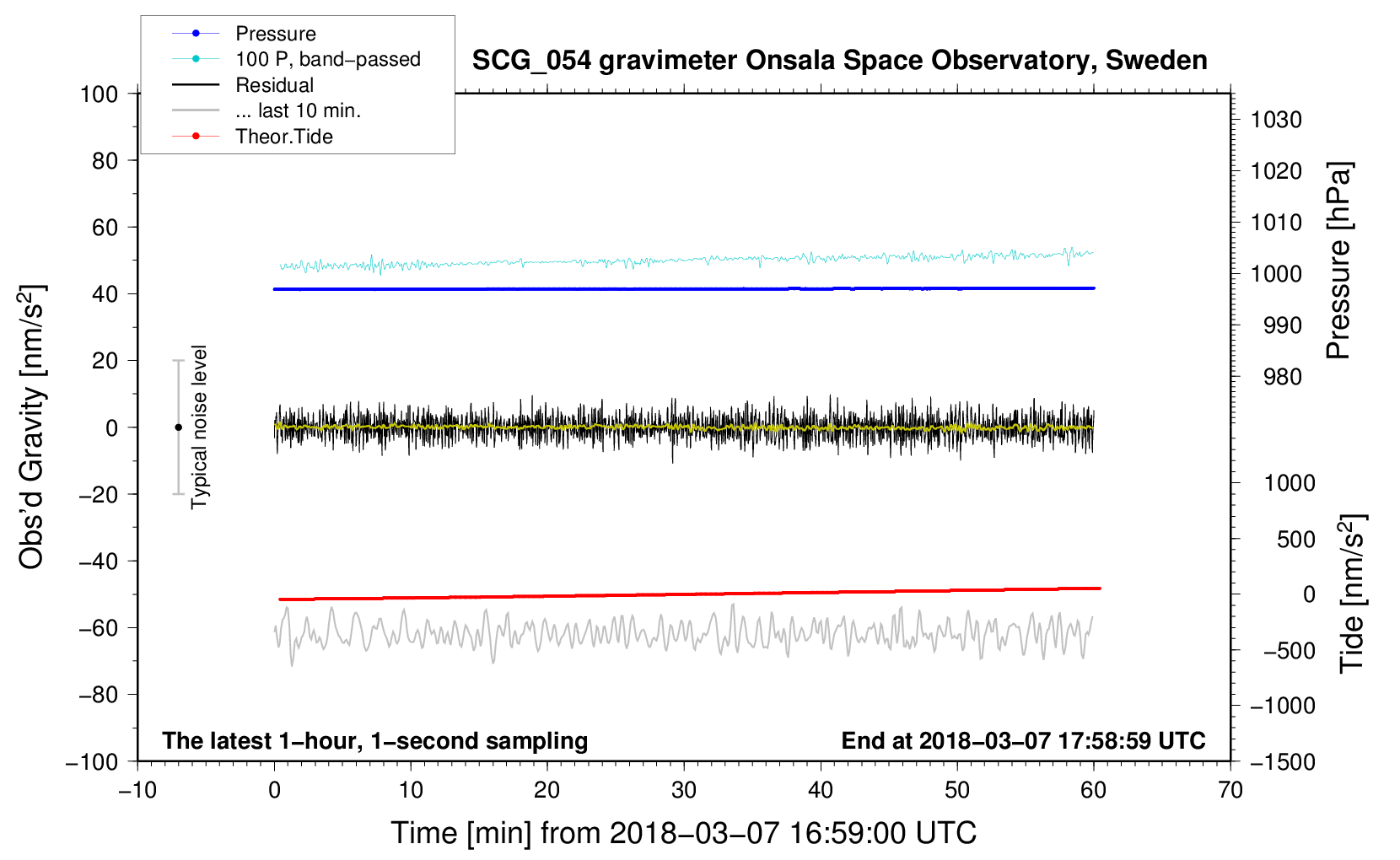 Pressure
100 P, band−passed
Residual
... last 10 min.
Theor.Tide

SCG_054 gravimeter Onsala Space Observatory, Sweden

100
80
60
40
20
0
−20
−40
−60
−80
−100

Obs'd Gravity [nm/s$^2$]

Typical noise level

1030
1020
1010
1000
990
980

Pressure [hPa]

1000
500
0
−500
−1000
−1500

Tide [nm/s$^2$]

The latest 1−hour, 1−second sampling

End at 2018−03−07 17:58:59 UTC

−10
0
10
20
30
40
50
60
70

Time [min] from 2018−03−07 16:59:00 UTC